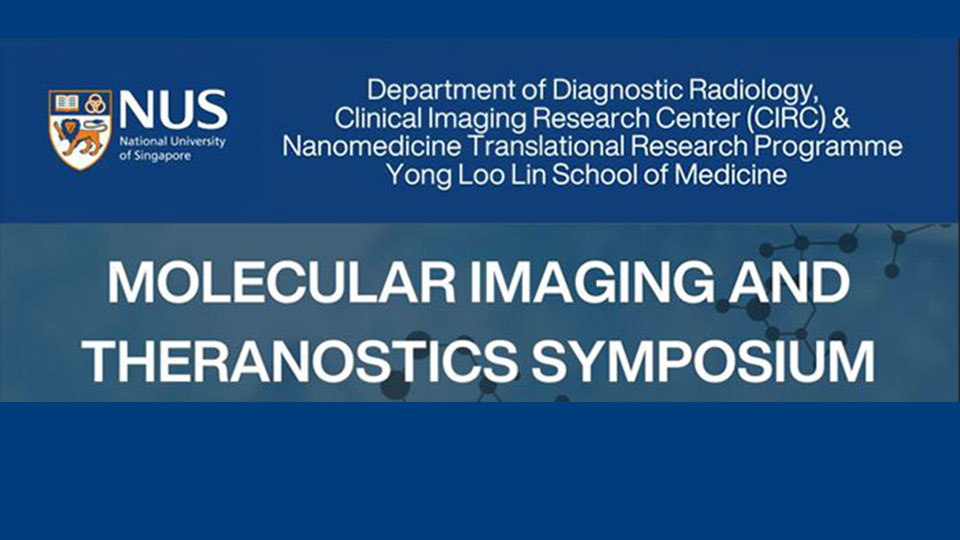 NUS
National University of Singapore

Department of Diagnostic Radiology, Clinical Imaging Research Center (CIRC) & Nanomedicine Translational Research Programme Yong Loo Lin School of Medicine

MOLECULAR IMAGING AND THERANOSTICS SYMPOSIUM